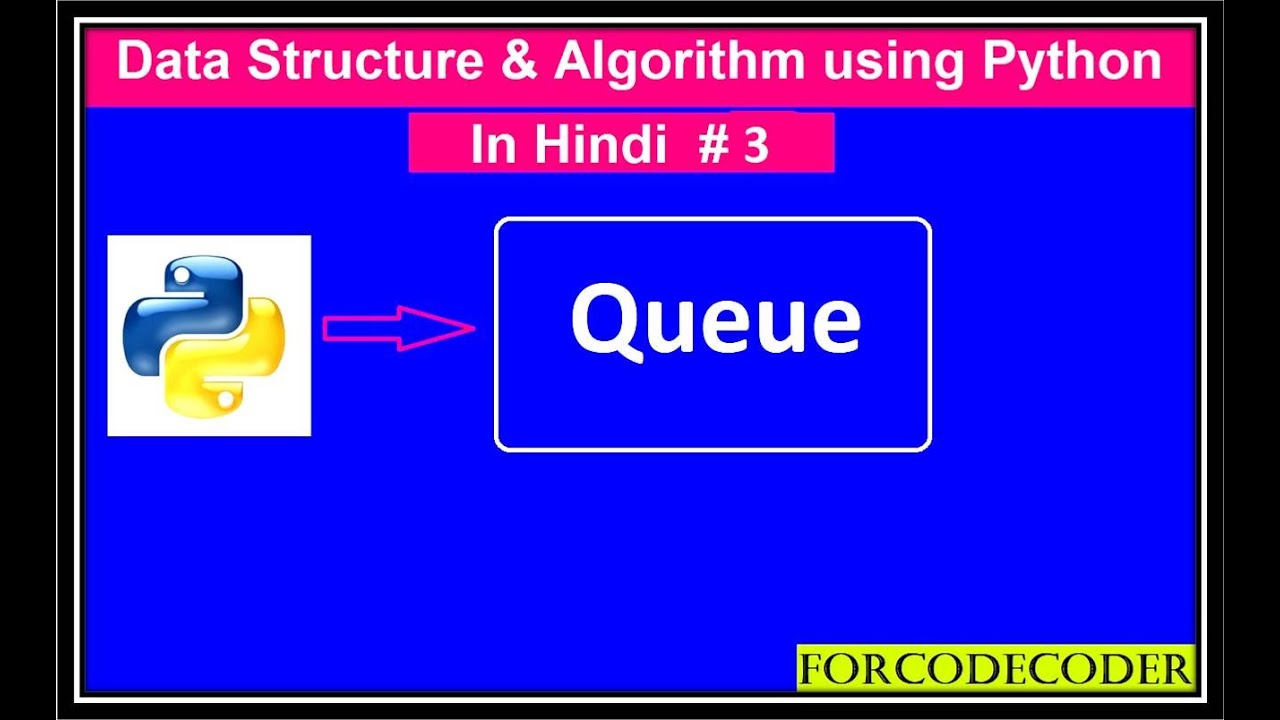 Data Structure & Algorithm using Python

In Hindi # 3

Queue

FORCODECODER